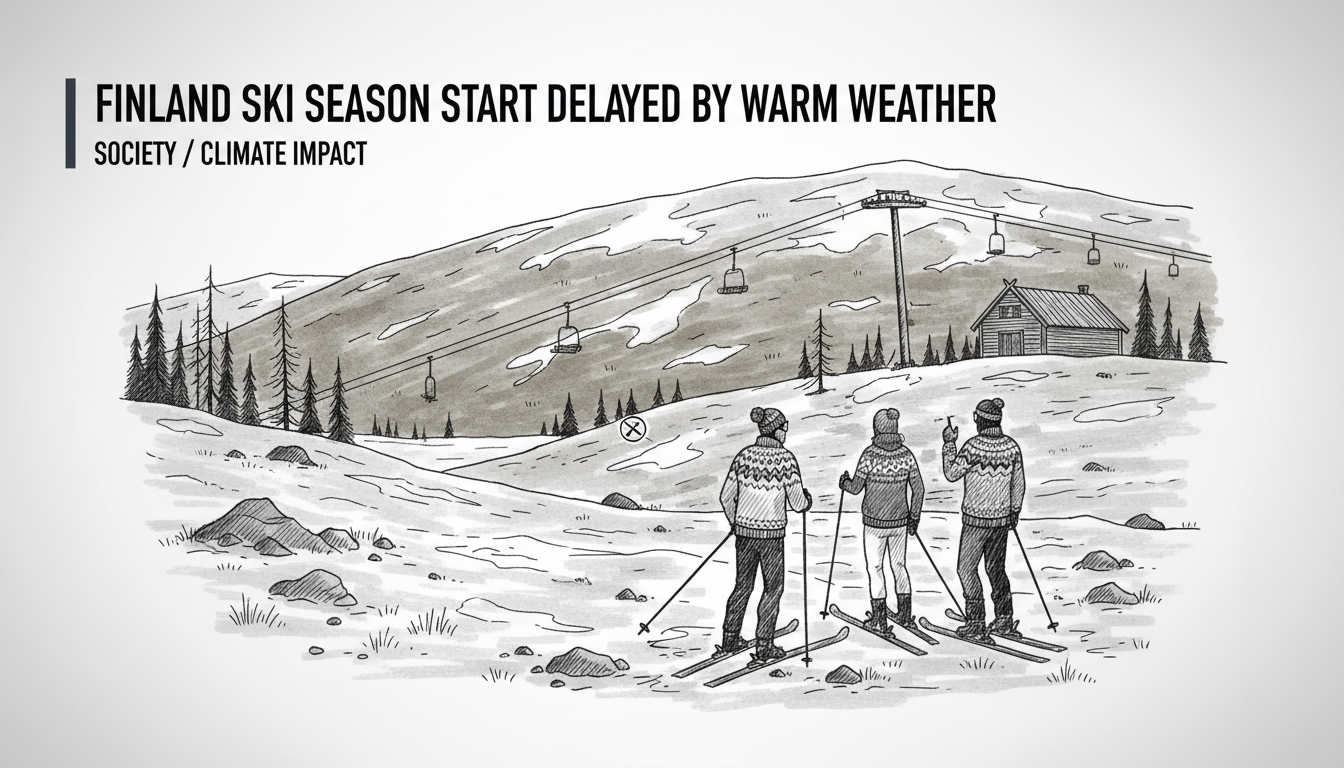 FINLAND SKI SEASON START DELAYED BY WARM WEATHER
SOCIETY / CLIMATE IMPACT